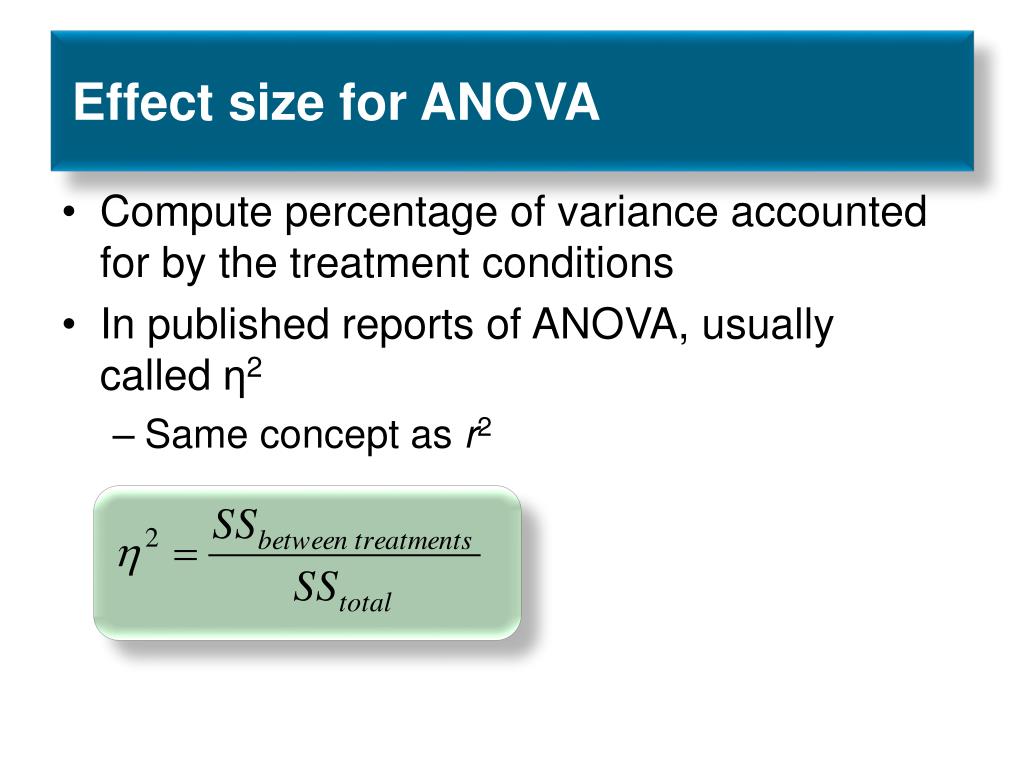 Effect size for ANOVA

• Compute percentage of variance accounted for by the treatment conditions
• In published reports of ANOVA, usually called $\eta^2$
– Same concept as $r^2$

$\eta^2 = \frac{SS_{between\ treatments}}{SS_{total}}$